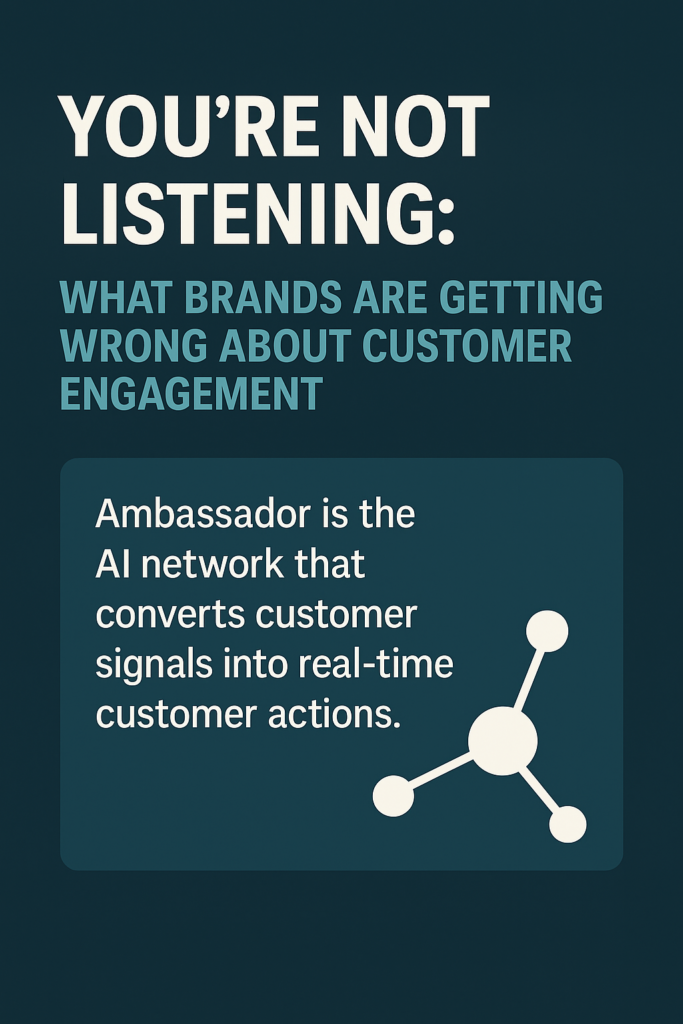 YOU'RE NOT LISTENING:

WHAT BRANDS ARE GETTING WRONG ABOUT CUSTOMER ENGAGEMENT

Ambassador is the AI network that converts customer signals into real-time customer actions.